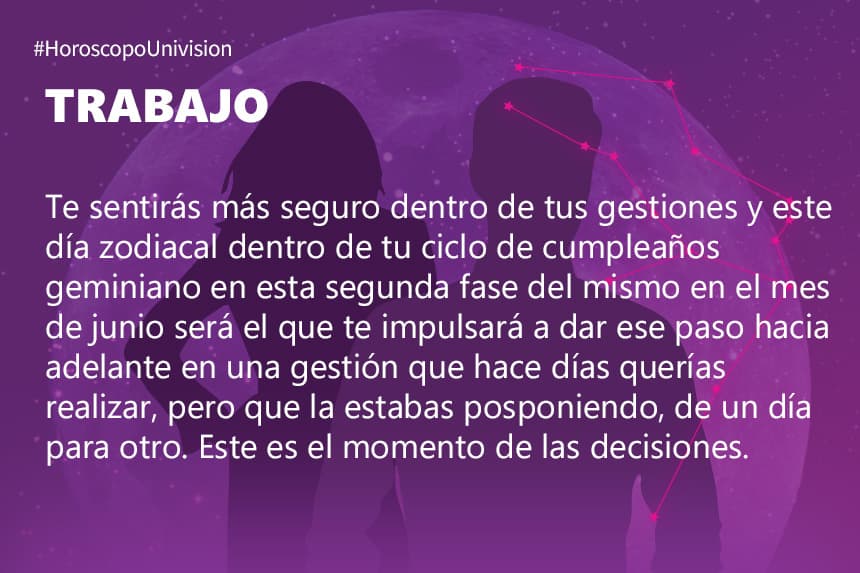 #HoroscopoUnivision

TRABAJO

Te sentirás más seguro dentro de tus gestiones y este día zodiacal dentro de tu ciclo de cumpleaños geminiano en esta segunda fase del mismo en el mes de junio será el que te impulsará a dar ese paso hacia adelante en una gestión que hace días querías realizar, pero que la estabas posponiendo, de un día para otro. Este es el momento de las decisiones.